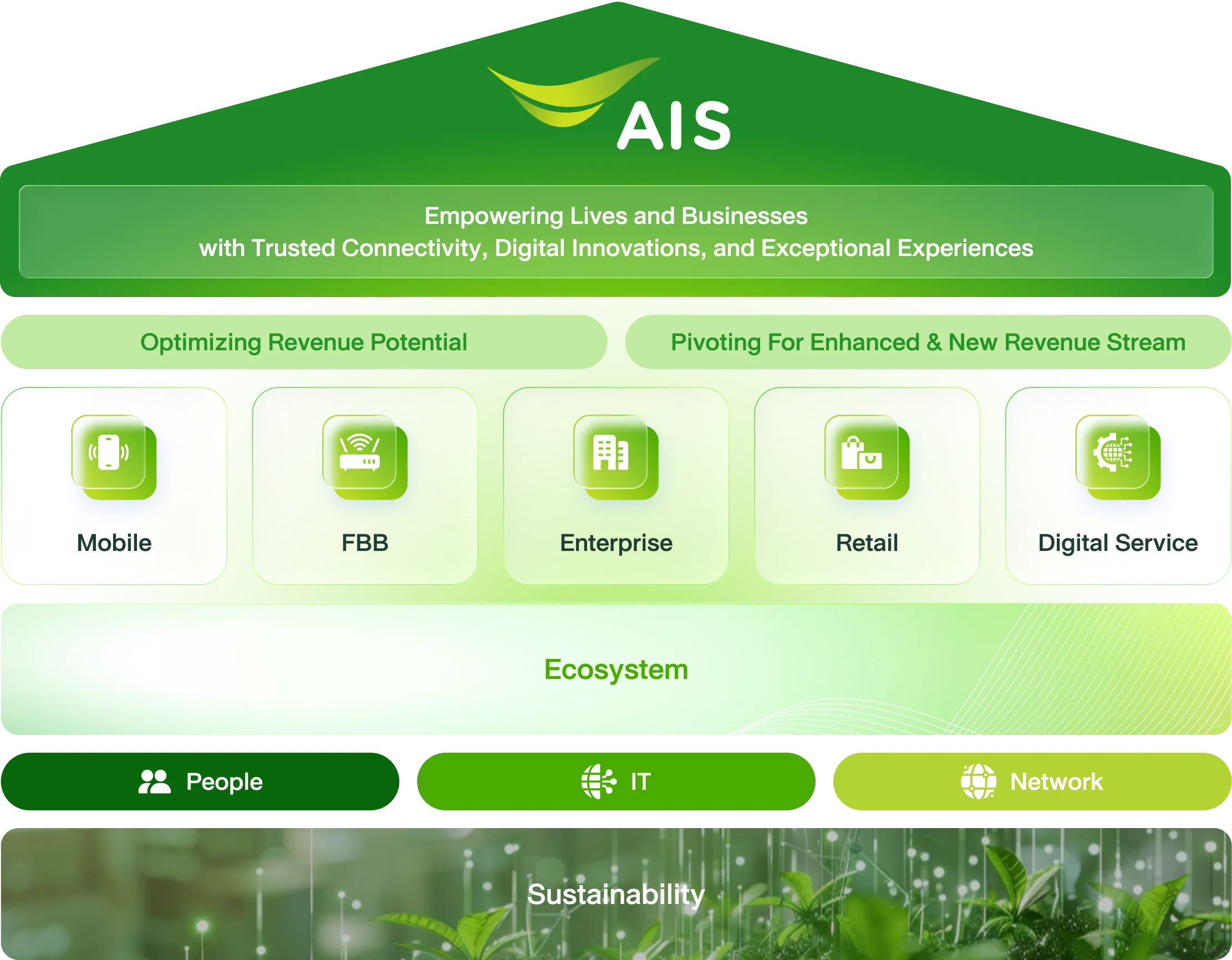 AIS

Empowering Lives and Businesses
with Trusted Connectivity, Digital Innovations, and Exceptional Experiences

Optimizing Revenue Potential

Pivoting For Enhanced & New Revenue Stream

Mobile

FBB

Enterprise

Retail

Digital Service

Ecosystem

People

IT

Network

Sustainability